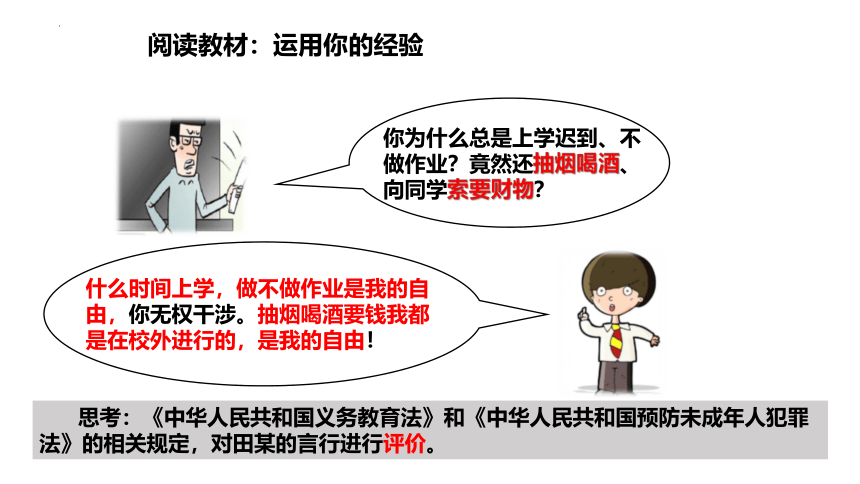 阅读教材：运用你的经验

你为什么总是上学迟到、不做作业？竟然还抽烟喝酒、向同学索要财物？

什么时间上学，做不做作业是我的自由，你无权干涉。抽烟喝酒要钱我都是在校外进行的，是我的自由！

思考：《中华人民共和国义务教育法》和《中华人民共和国预防未成年人犯罪法》的相关规定，对田某的言行进行评价。